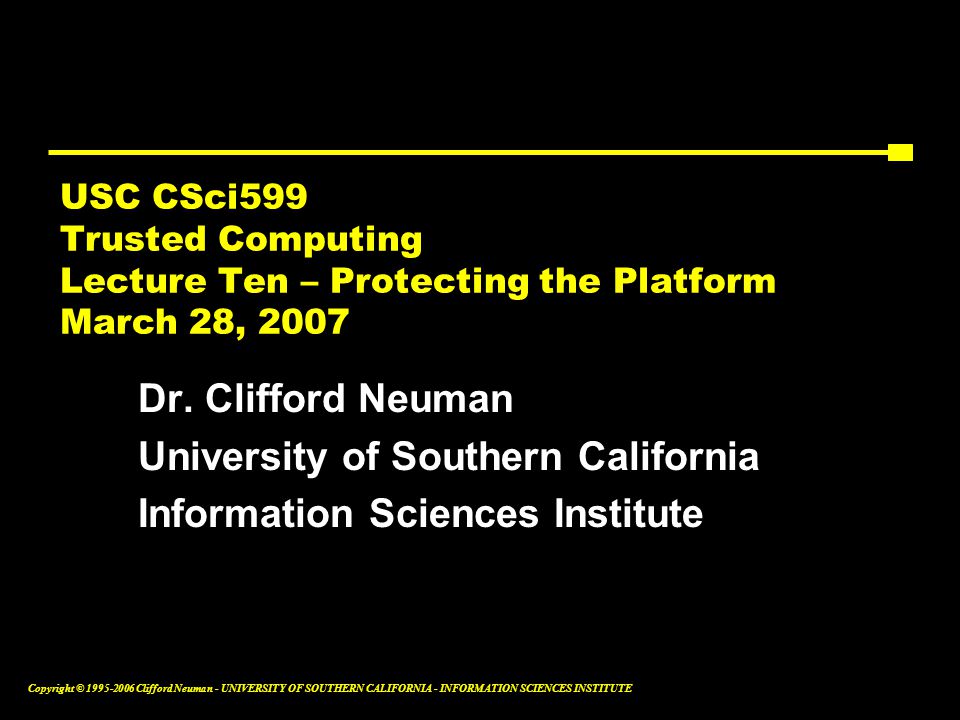 USC CSci599
Trusted Computing
Lecture Ten – Protecting the Platform
March 28, 2007

Dr. Clifford Neuman
University of Southern California
Information Sciences Institute

Copyright © 1995-2006 Clifford Neuman - UNIVERSITY OF SOUTHERN CALIFORNIA - INFORMATION SCIENCES INSTITUTE